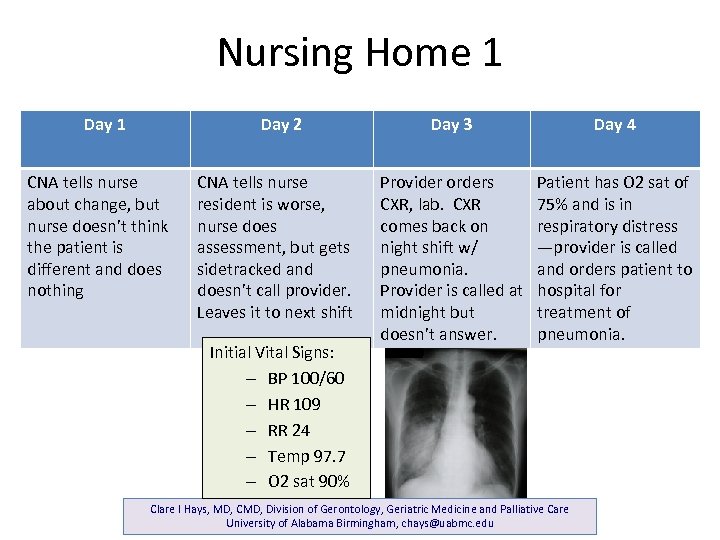 Nursing Home 1

| Day 1 | Day 2 | Day 3 | Day 4 |
|---|---|---|---|
| CNA tells nurse about change, but nurse doesn't think the patient is different and does nothing | CNA tells nurse resident is worse, nurse does assessment, but gets sidetracked and doesn't call provider. Leaves it to next shift | Provider orders CXR, lab. CXR comes back on night shift w/ pneumonia. Provider is called at midnight but doesn't answer. | Patient has O2 sat of 75% and is in respiratory distress —provider is called and orders patient to hospital for treatment of pneumonia. |

Initial Vital Signs:
– BP 100/60
– HR 109
– RR 24
– Temp 97.7
– O2 sat 90%

Clare I Hays, MD, CMD, Division of Gerontology, Geriatric Medicine and Palliative Care
University of Alabama Birmingham, chays@uabmc.edu